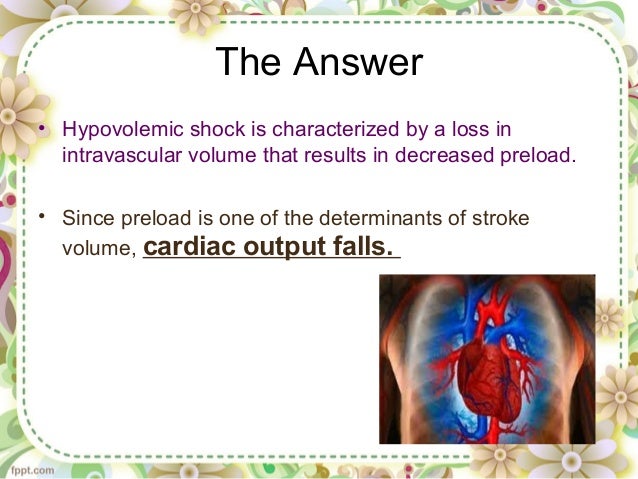 The Answer

• Hypovolemic shock is characterized by a loss in intravascular volume that results in decreased preload.

• Since preload is one of the determinants of stroke volume, cardiac output falls.

fppt.com